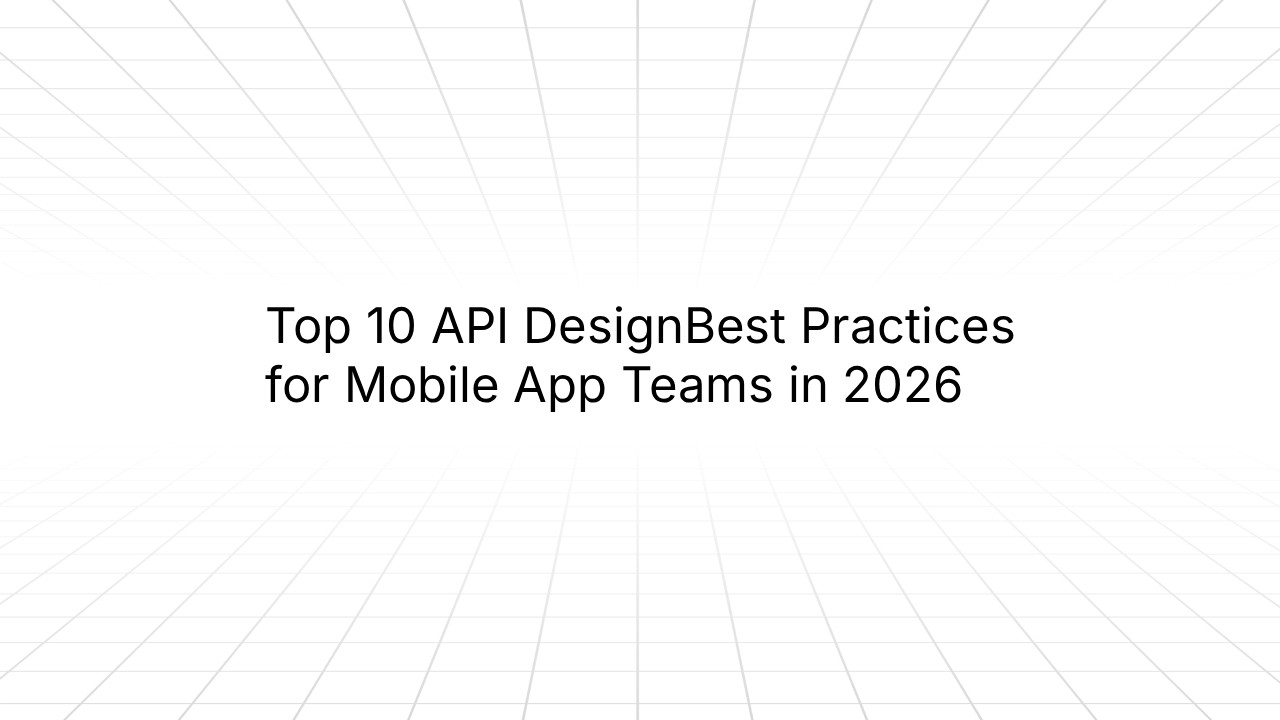 Top 10 API DesignBest Practices for Mobile App Teams in 2026